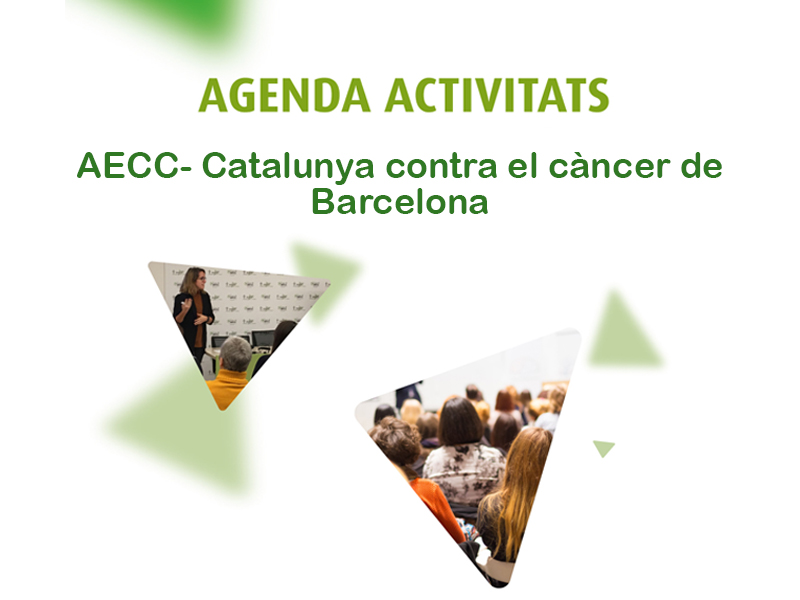 AGENDA ACTIVITATS

AECC- Catalunya contra el càncer de Barcelona